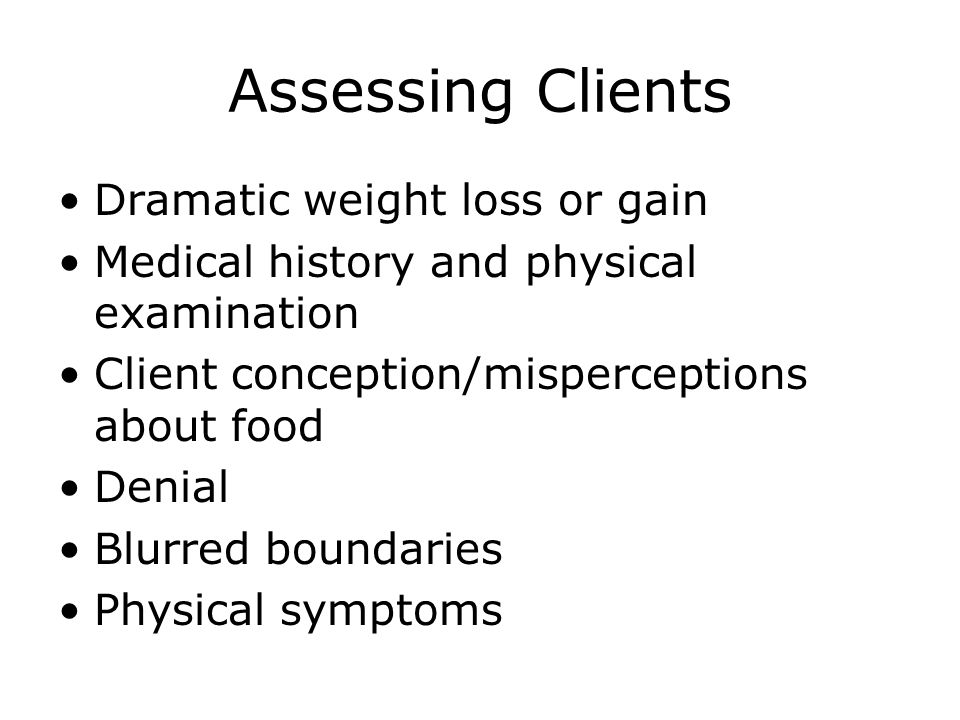 Assessing Clients

• Dramatic weight loss or gain
• Medical history and physical examination
• Client conception/misperceptions about food
• Denial
• Blurred boundaries
• Physical symptoms